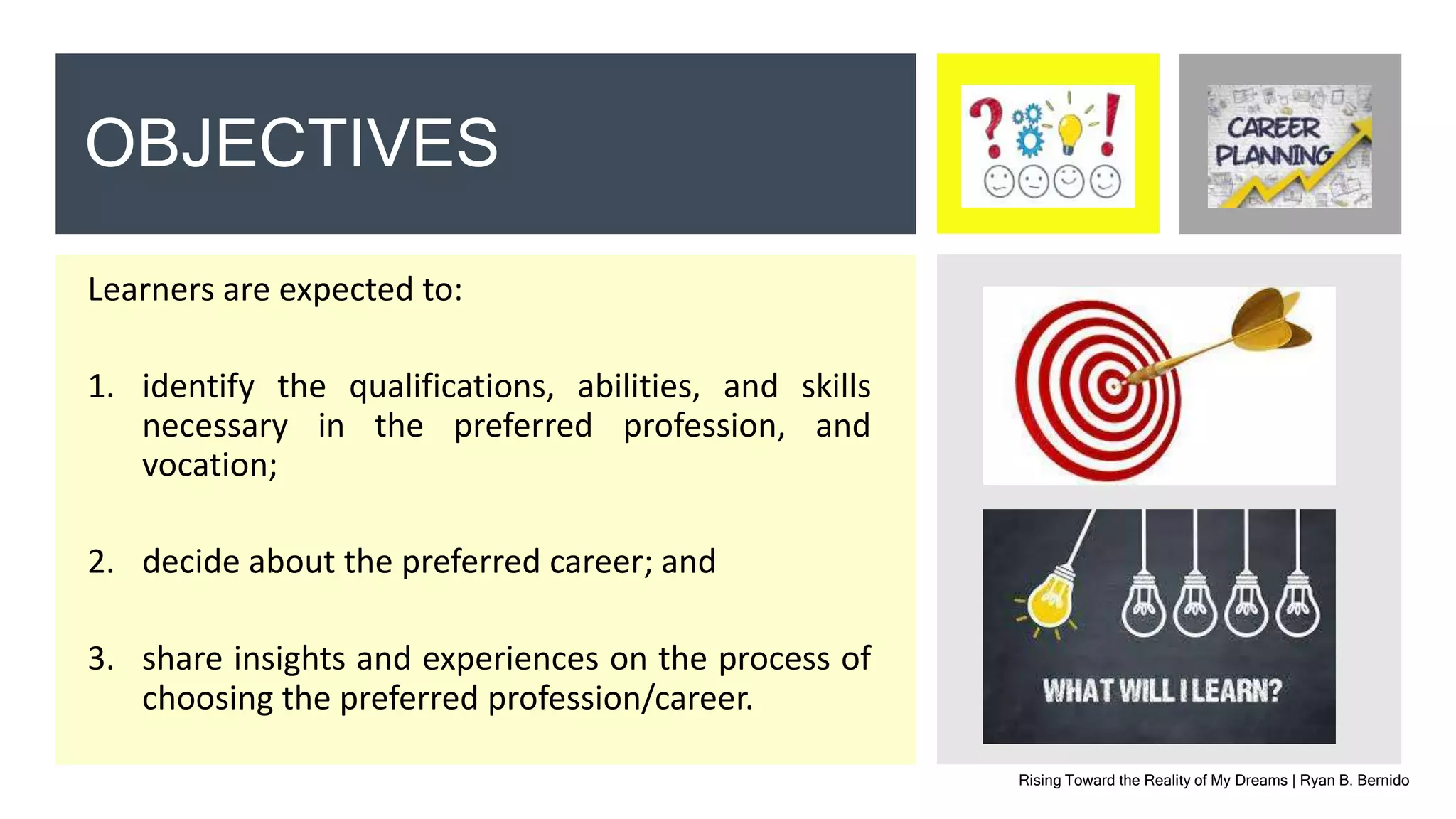 OBJECTIVES

CAREER PLANNING

Learners are expected to:

1. identify the qualifications, abilities, and skills necessary in the preferred profession, and vocation;

2. decide about the preferred career; and

3. share insights and experiences on the process of choosing the preferred profession/career.

WHAT WILL I LEARN?

Rising Toward the Reality of My Dreams | Ryan B. Bernido